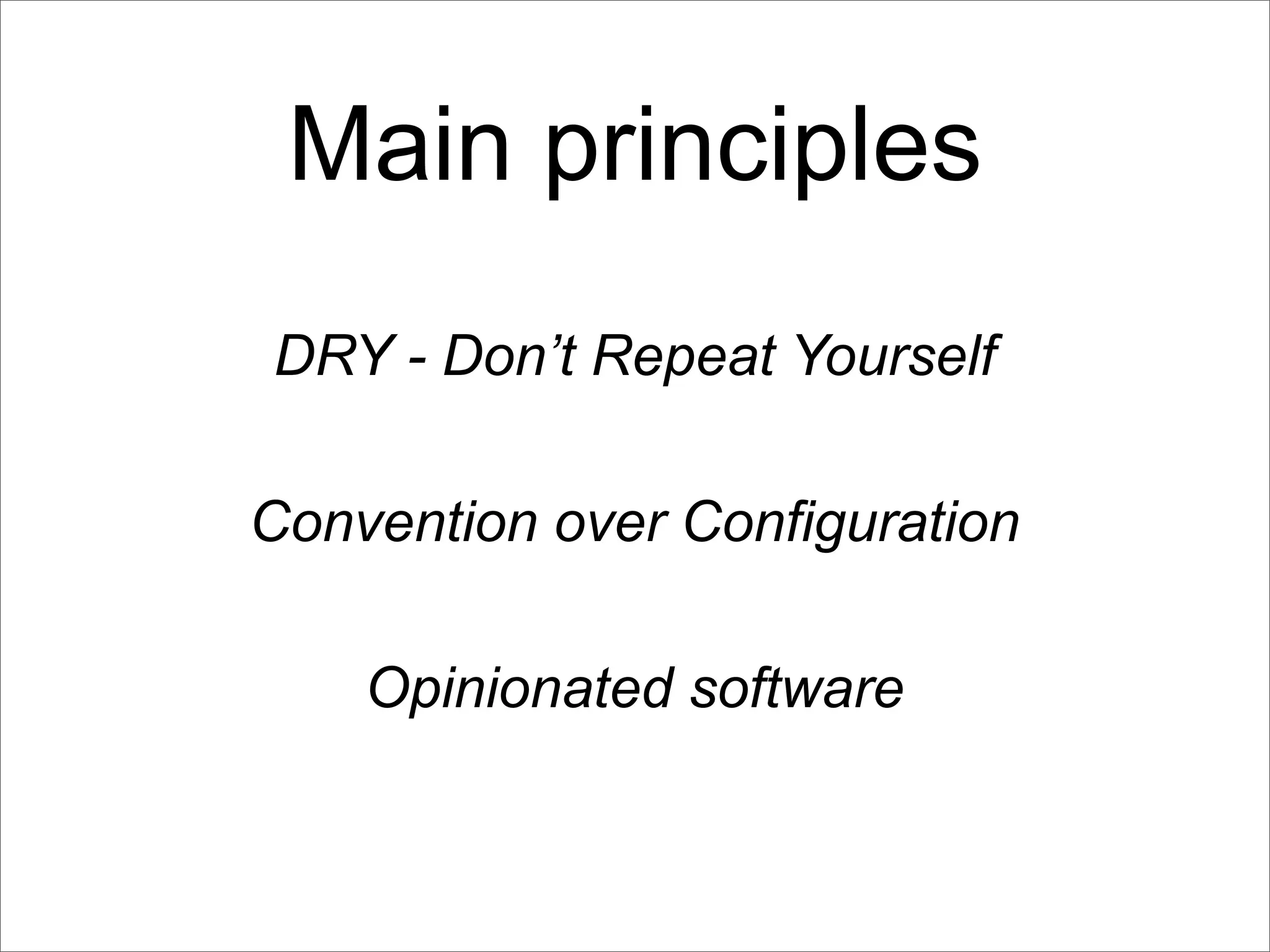 Main principles

DRY - Don’t Repeat Yourself

Convention over Configuration

Opinionated software